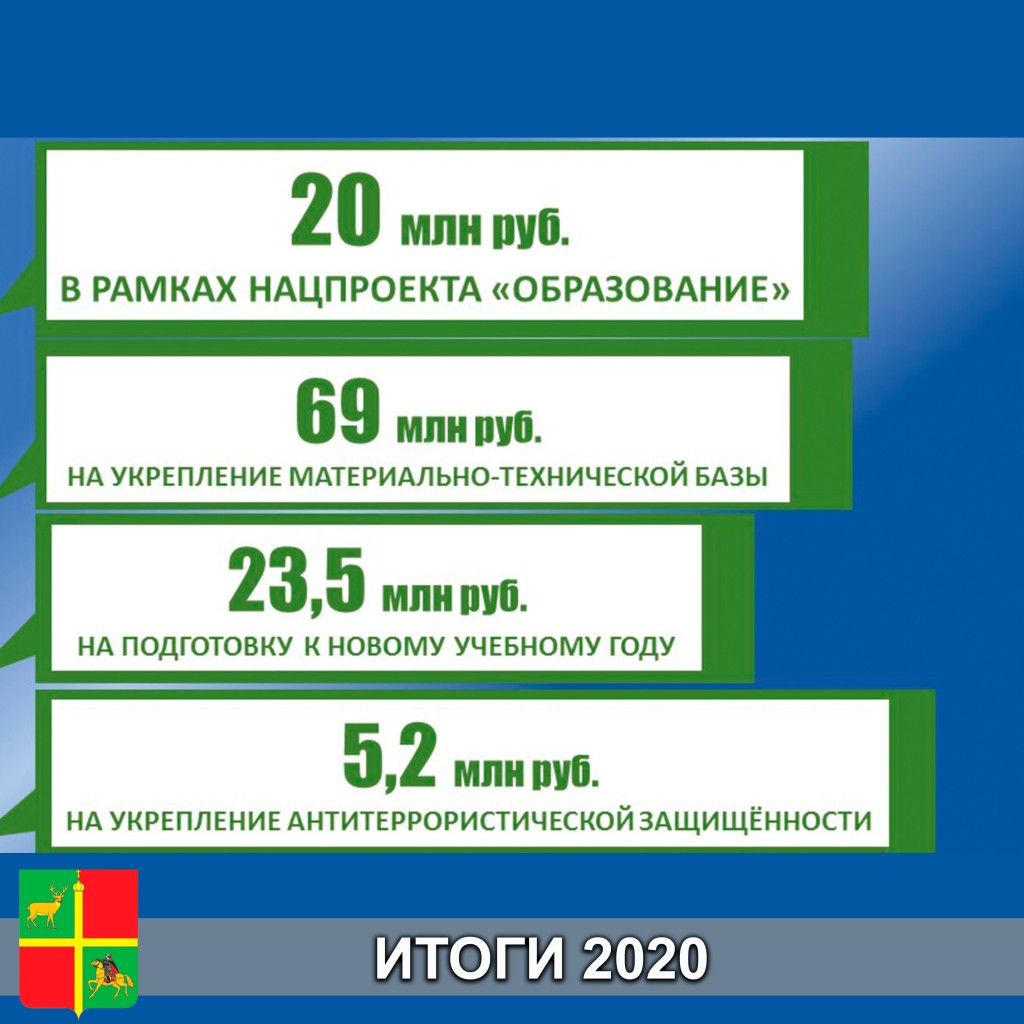 20 млн руб.
В РАМКАХ НАЦПРОЕКТА «ОБРАЗОВАНИЕ»

69 млн руб.
НА УКРЕПЛЕНИЕ МАТЕРИАЛЬНО-ТЕХНИЧЕСКОЙ БАЗЫ

23,5 млн руб.
НА ПОДГОТОВКУ К НОВОМУ УЧЕБНОМУ ГОДУ

5,2 млн руб.
НА УКРЕПЛЕНИЕ АНТИТЕРРОРИСТИЧЕСКОЙ ЗАЩИЩЁННОСТИ

ИТОГИ 2020